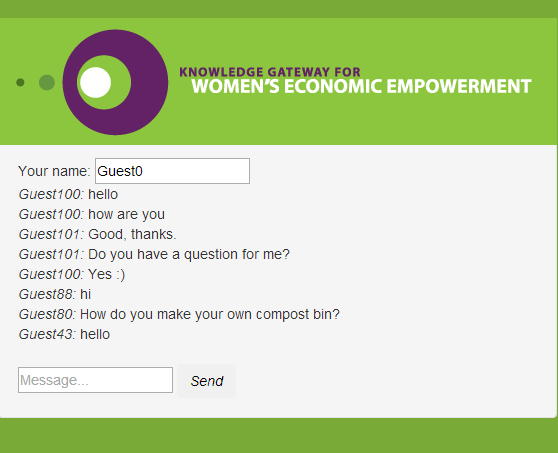 KNOWLEDGE GATEWAY FOR
WOMEN'S ECONOMIC EMPOWERMENT

Your name: Guest0
Guest100: hello
Guest100: how are you
Guest101: Good, thanks.
Guest101: Do you have a question for me?
Guest100: Yes :)
Guest88: hi
Guest80: How do you make your own compost bin?
Guest43: hello

Message...
Send